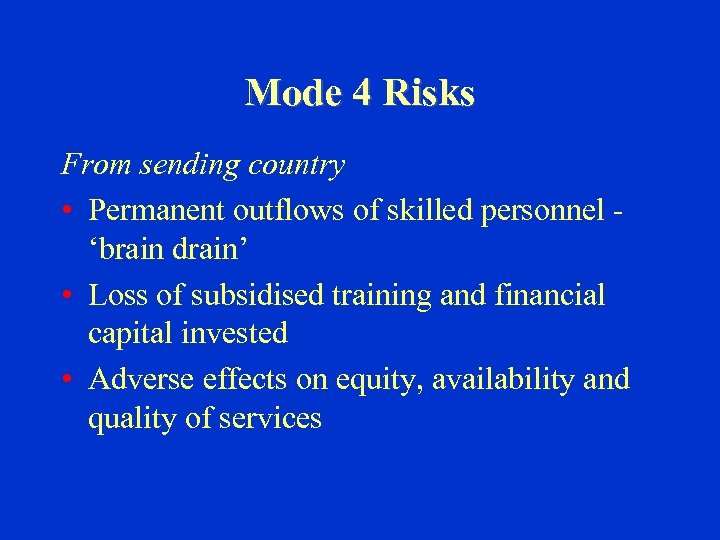 Mode 4 Risks

From sending country

• Permanent outflows of skilled personnel - ‘brain drain’
• Loss of subsidised training and financial capital invested
• Adverse effects on equity, availability and quality of services